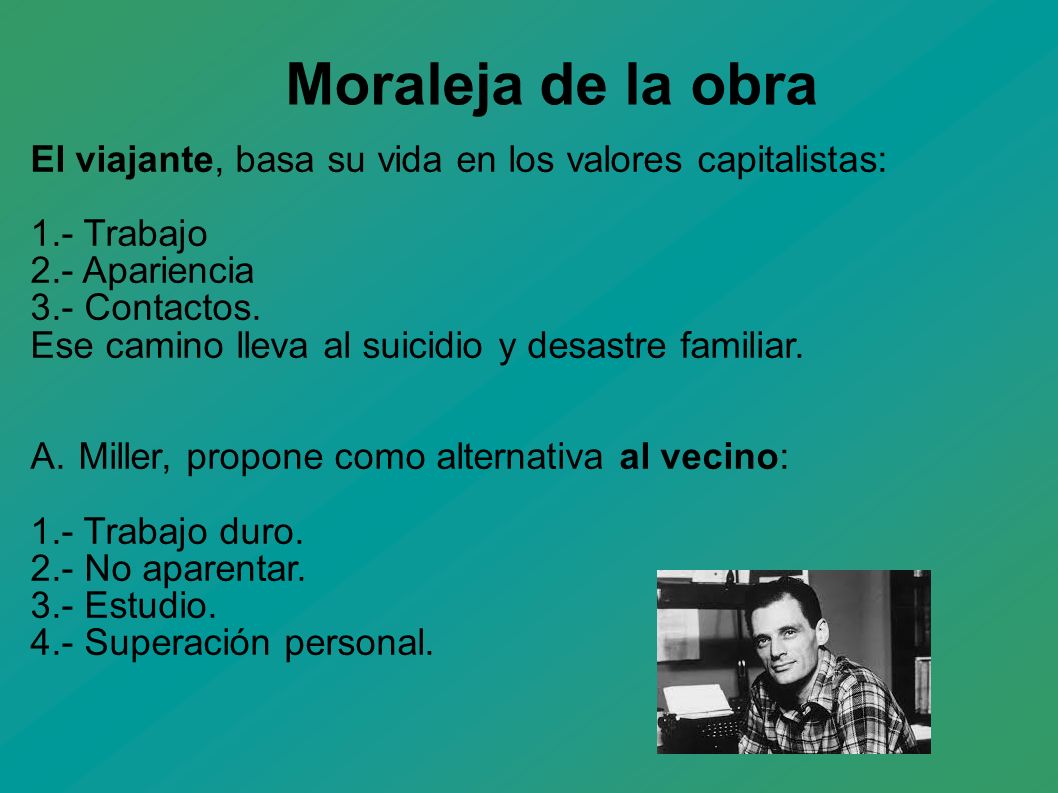 Moraleja de la obra

El viajante, basa su vida en los valores capitalistas:

1.- Trabajo
2.- Apariencia
3.- Contactos.
Ese camino lleva al suicidio y desastre familiar.

A. Miller, propone como alternativa al vecino:

1.- Trabajo duro.
2.- No aparentar.
3.- Estudio.
4.- Superación personal.